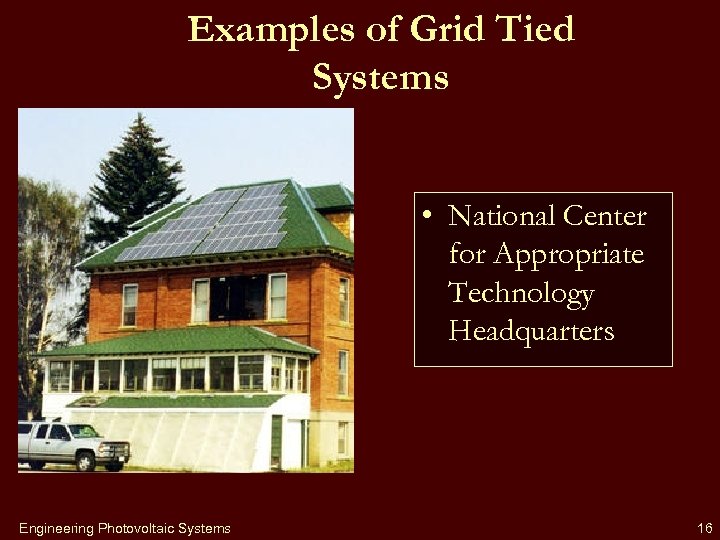 Examples of Grid Tied Systems

• National Center for Appropriate Technology Headquarters

Engineering Photovoltaic Systems

16